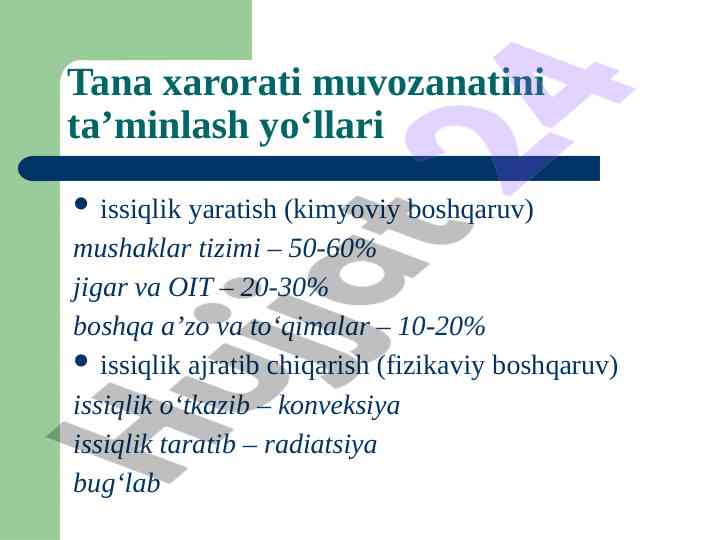 Tana xarorati muvozanatini ta’minlash yo‘llari

• issiqlik yaratish (kimyoviy boshqaruv)
mushaklar tizimi – 50-60%
jigar va OIT – 20-30%
boshqa a’zo va to‘qimalar – 10-20%

• issiqlik ajratib chiqarish (fizikaviy boshqaruv)
issiqlik o‘tkazib – konveksiya
issiqlik taratib – radiatsiya
bug‘lab

Hujjat 24